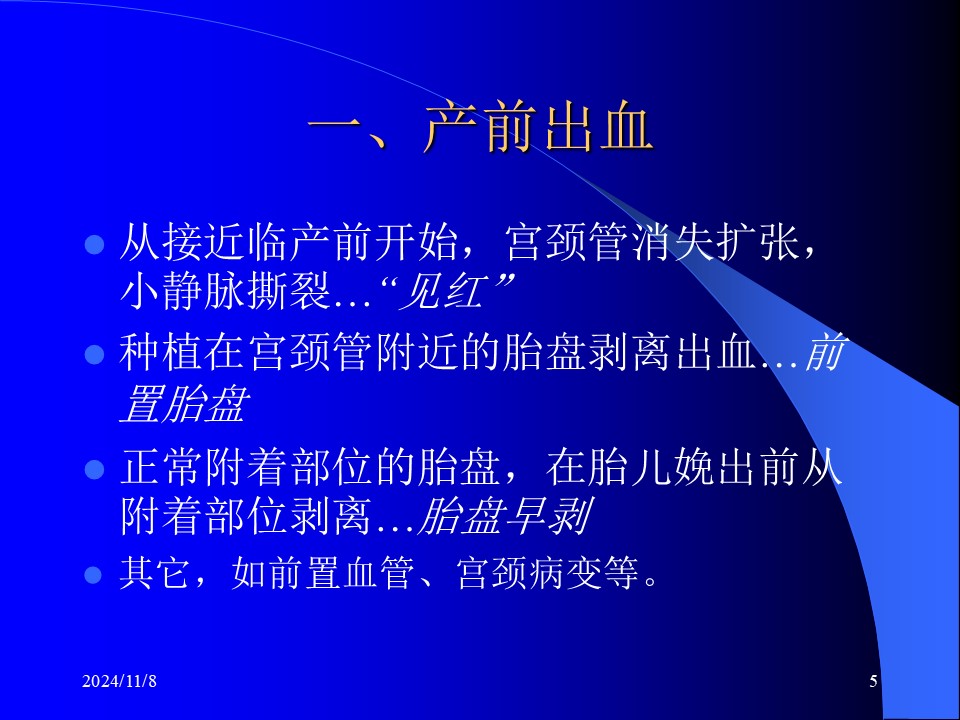 一、产前出血

从接近临产前开始，宫颈管消失扩张，小静脉撕裂…“见红”

种植在宫颈管附近的胎盘剥离出血…前置胎盘

正常附着部位的胎盘，在胎儿娩出前从附着部位剥离…胎盘早剥

其它，如前置血管、宫颈病变等。

2024/11/8

5